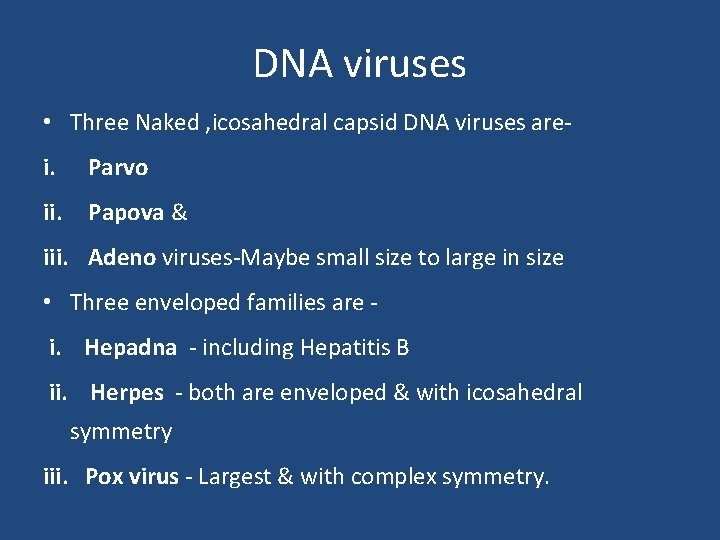 DNA viruses

• Three Naked ,icosahedral capsid DNA viruses are-

i. Parvo

ii. Papova &

iii. Adeno viruses-Maybe small size to large in size

• Three enveloped families are -

i. Hepadna - including Hepatitis B

ii. Herpes - both are enveloped & with icosahedral symmetry

iii. Pox virus - Largest & with complex symmetry.